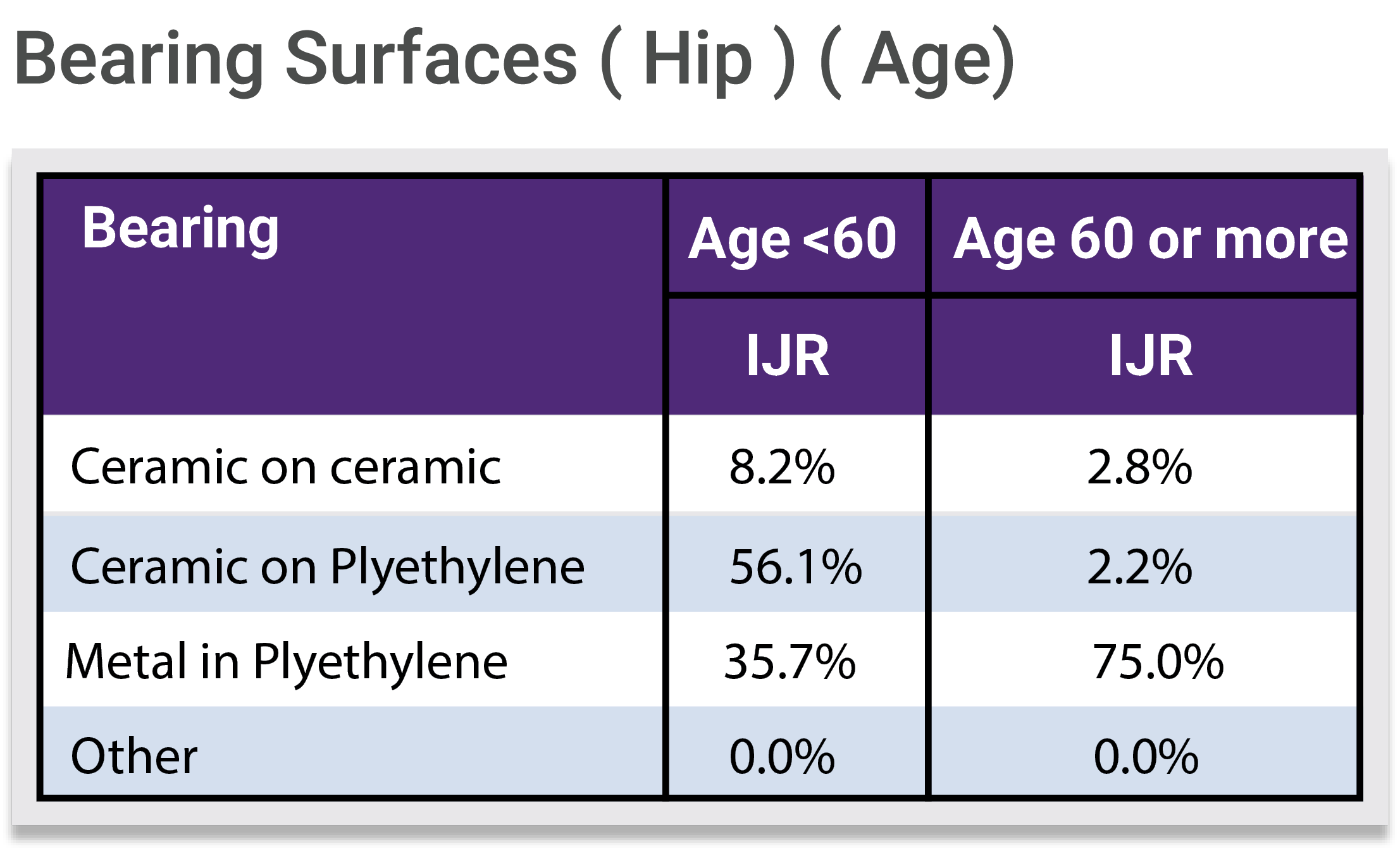 Bearing Surfaces ( Hip ) ( Age)

| Bearing | Age <60 | Age 60 or more |
|---|---|---|
| | IJR | IJR |
| Ceramic on ceramic | 8.2% | 2.8% |
| Ceramic on Plyethylene | 56.1% | 2.2% |
| Metal in Plyethylene | 35.7% | 75.0% |
| Other | 0.0% | 0.0% |